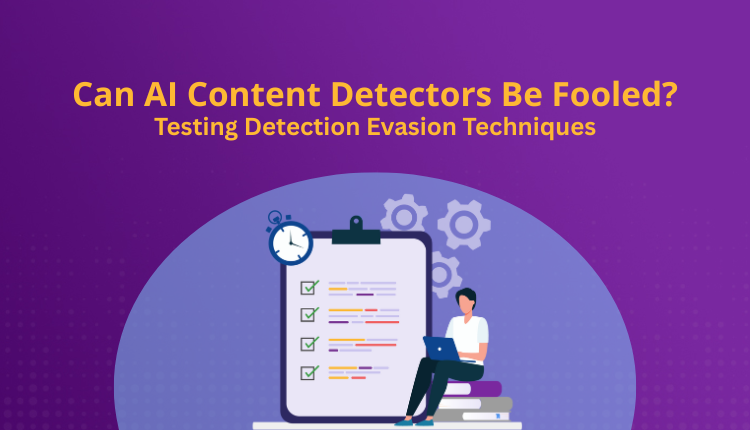 Can AI Content Detectors Be Fooled?
Testing Detection Evasion Techniques